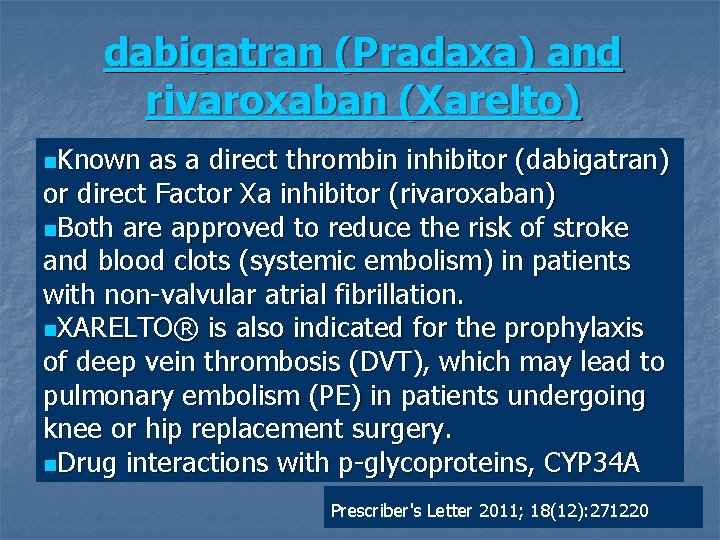 dabigatran (Pradaxa) and rivaroxaban (Xarelto)

▪Known as a direct thrombin inhibitor (dabigatran) or direct Factor Xa inhibitor (rivaroxaban)
▪Both are approved to reduce the risk of stroke and blood clots (systemic embolism) in patients with non-valvular atrial fibrillation.
▪XARELTO® is also indicated for the prophylaxis of deep vein thrombosis (DVT), which may lead to pulmonary embolism (PE) in patients undergoing knee or hip replacement surgery.
▪Drug interactions with p-glycoproteins, CYP34A

Prescriber's Letter 2011; 18(12):271220